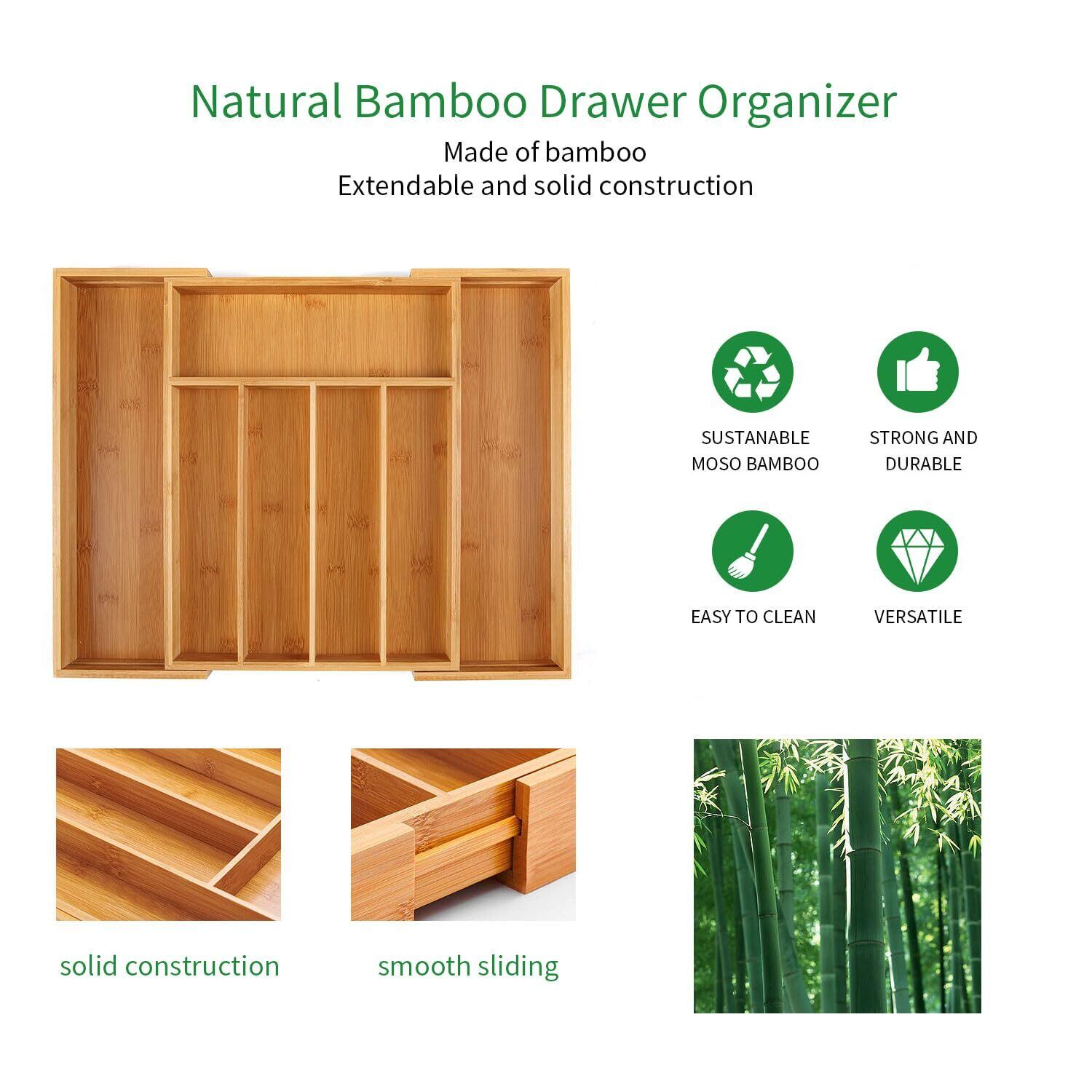 Natural Bamboo Drawer Organizer

Made of bamboo
Extendable and solid construction

SUSTANABLE MOSO BAMBOO

STRONG AND DURABLE

EASY TO CLEAN

VERSATILE

solid construction

smooth sliding